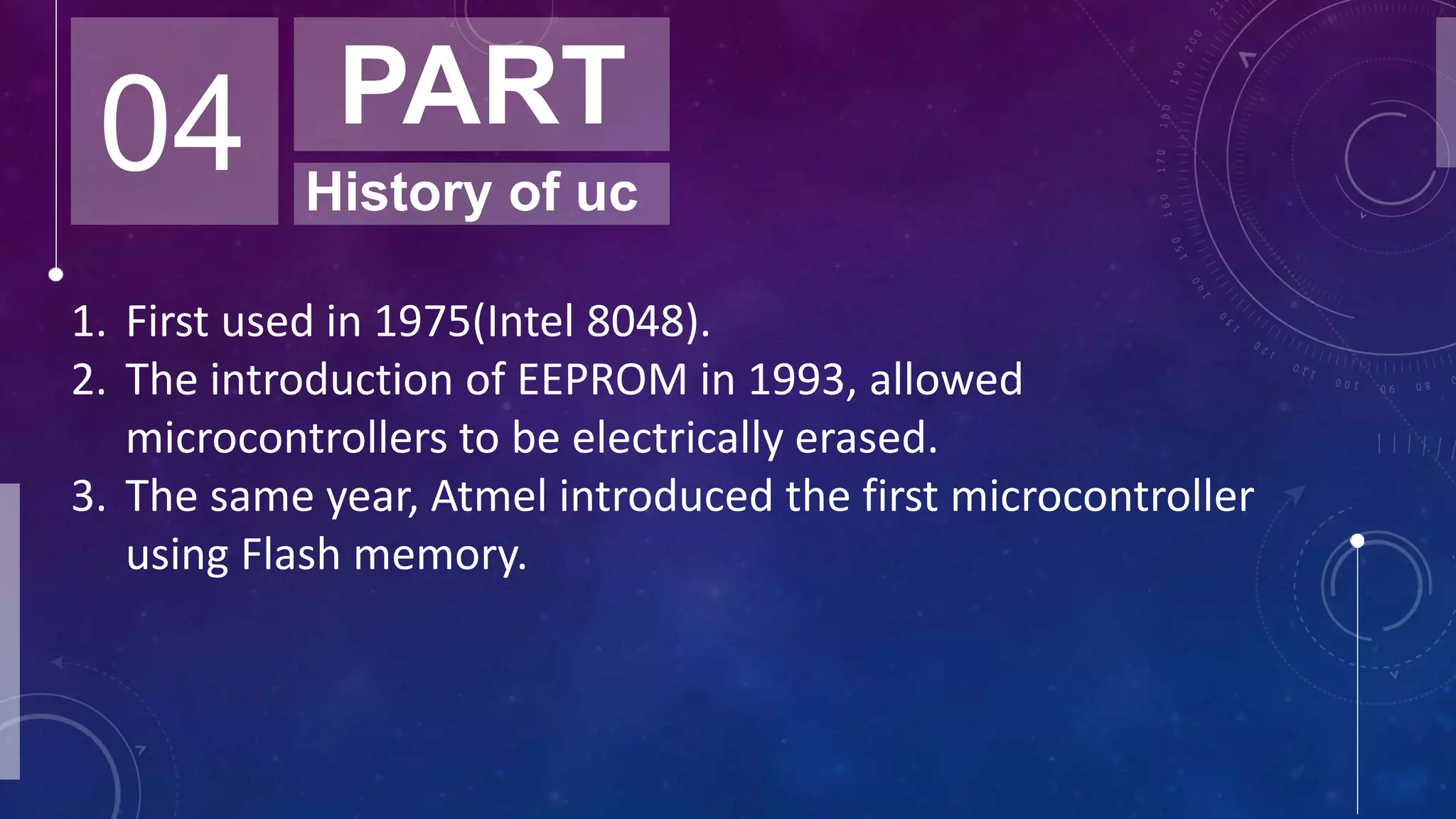 04

PART

History of uc

1. First used in 1975(Intel 8048).
2. The introduction of EEPROM in 1993, allowed microcontrollers to be electrically erased.
3. The same year, Atmel introduced the first microcontroller using Flash memory.